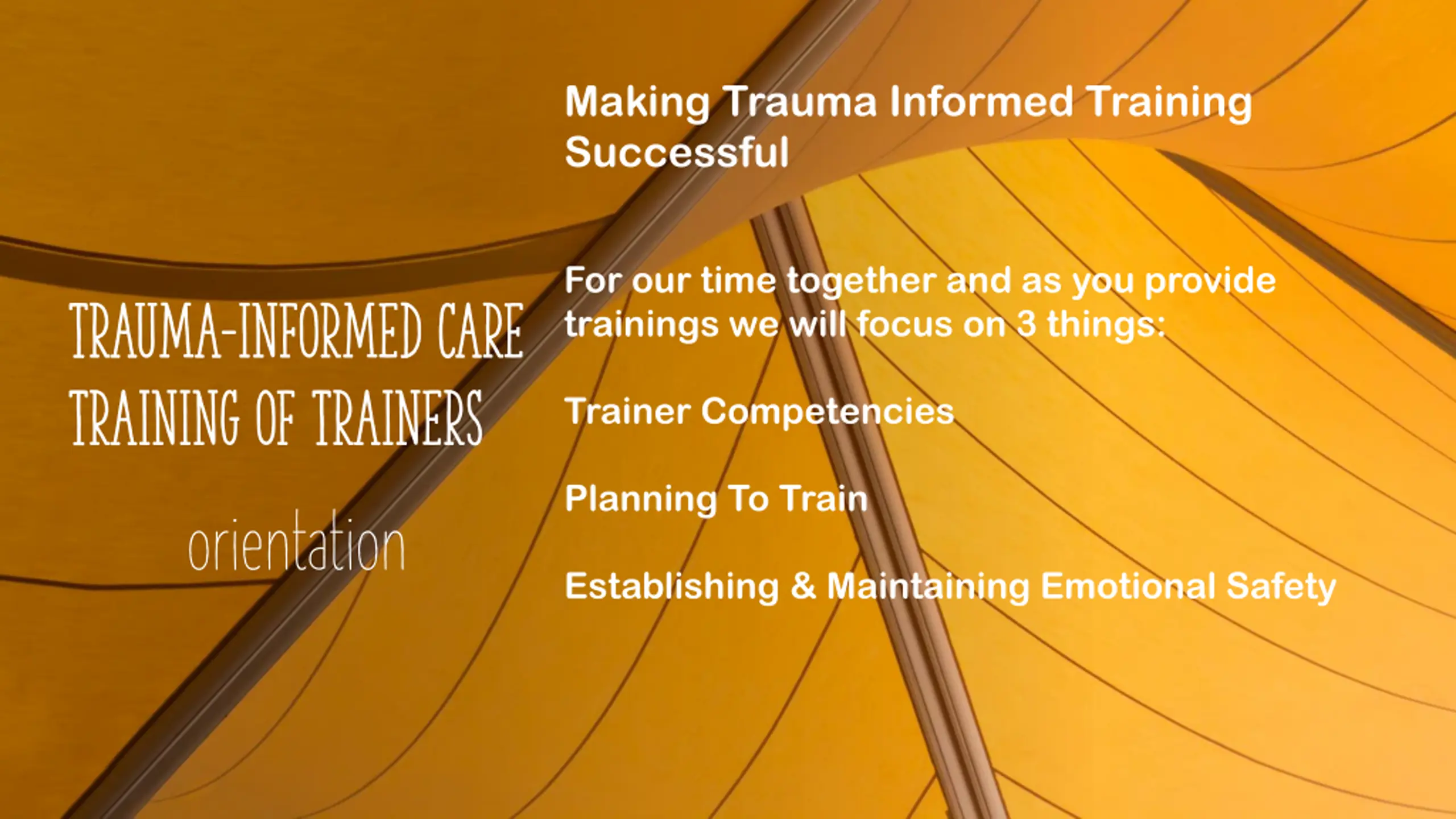 TRAUMA-INFORMED CARE
TRAINING OF TRAINERS

orientation

Making Trauma Informed Training Successful

For our time together and as you provide trainings we will focus on 3 things:

Trainer Competencies

Planning To Train

Establishing & Maintaining Emotional Safety